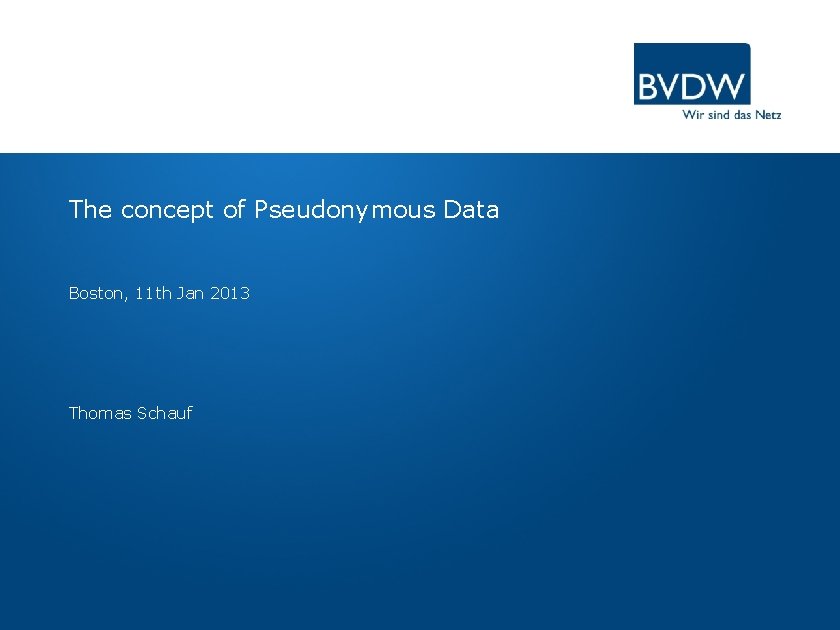 BVDW
Wir sind das Netz

The concept of Pseudonymous Data

Boston, 11th Jan 2013

Thomas Schauf